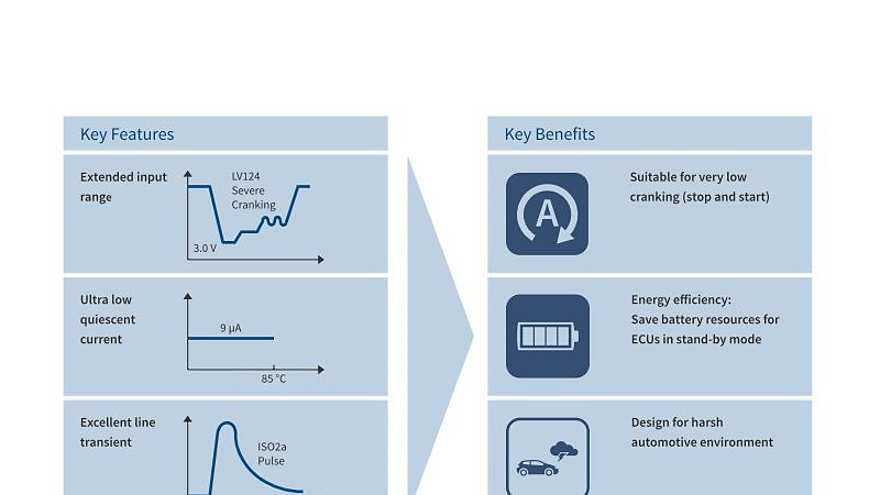 Key Features

Extended input range

LV124 Severe Cranking

3.0 V

Ultra low quiescent current

9 µA

85 °C

Excellent line transient

ISO2a Pulse

Key Benefits

A

Suitable for very low cranking (stop and start)

Energy efficiency: Save battery resources for ECUs in stand-by mode

Design for harsh automotive environment